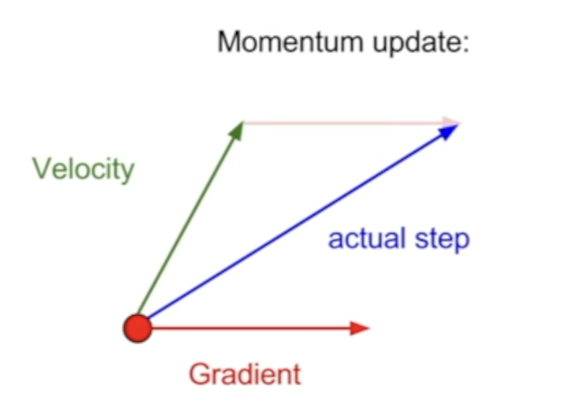 Momentum update:

Velocity

actual step

Gradient